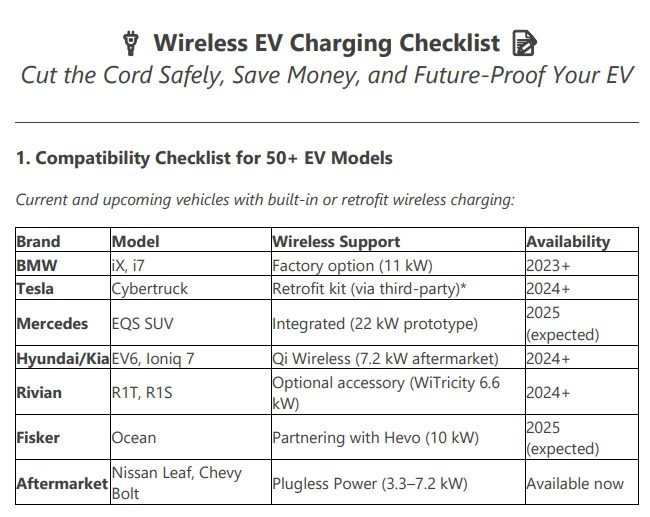 Wireless EV Charging Checklist

Cut the Cord Safely, Save Money, and Future-Proof Your EV

1. Compatibility Checklist for 50+ EV Models

Current and upcoming vehicles with built-in or retrofit wireless charging:

| Brand | Model | Wireless Support | Availability |
|---|---|---|---|
| BMW | iX, i7 | Factory option (11 kW) | 2023+ |
| Tesla | Cybertruck | Retrofit kit (via third-party)* | 2024+ |
| Mercedes | EQS SUV | Integrated (22 kW prototype) | 2025 (expected) |
| Hyundai/Kia | EV6, Ioniq 7 | Qi Wireless (7.2 kW aftermarket) | 2024+ |
| Rivian | R1T, R1S | Optional accessory (WiTricity 6.6 kW) | 2024+ |
| Fisker | Ocean | Partnering with Hevo (10 kW) | 2025 (expected) |
| Aftermarket | Nissan Leaf, Chevy Bolt | Plugless Power (3.3–7.2 kW) | Available now |